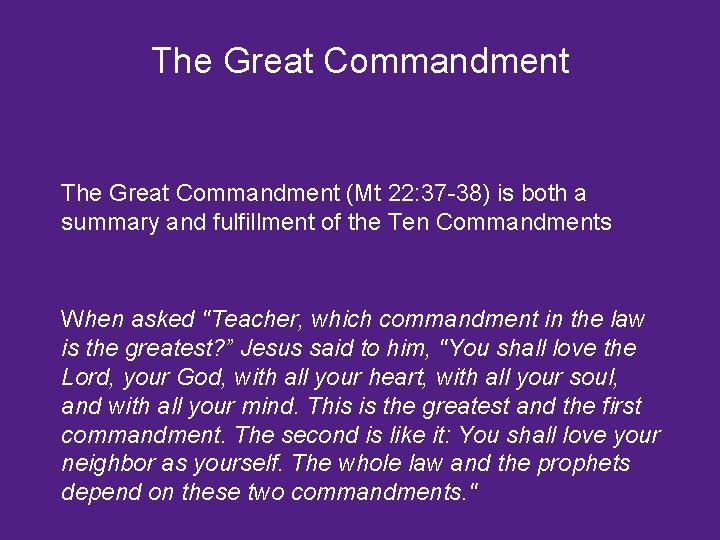 The Great Commandment

The Great Commandment (Mt 22:37-38) is both a summary and fulfillment of the Ten Commandments

When asked "Teacher, which commandment in the law is the greatest?” Jesus said to him, "You shall love the Lord, your God, with all your heart, with all your soul, and with all your mind. This is the greatest and the first commandment. The second is like it: You shall love your neighbor as yourself. The whole law and the prophets depend on these two commandments."